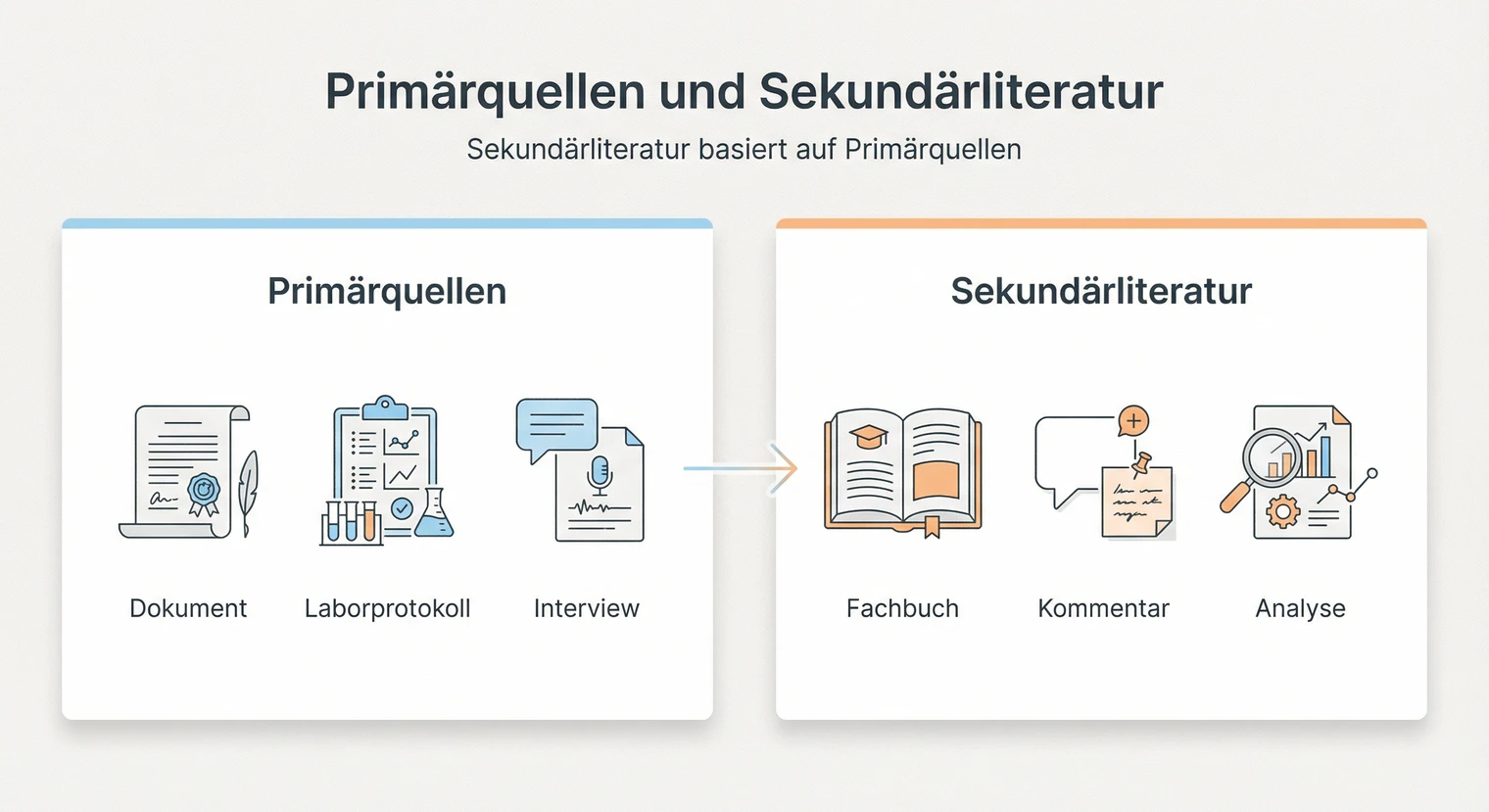 Primärquellen und Sekundärliteratur

Sekundärliteratur basiert auf Primärquellen

Primärquellen

Dokument

Laborprotokoll

Interview

Sekundärliteratur

Fachbuch

Kommentar

Analyse